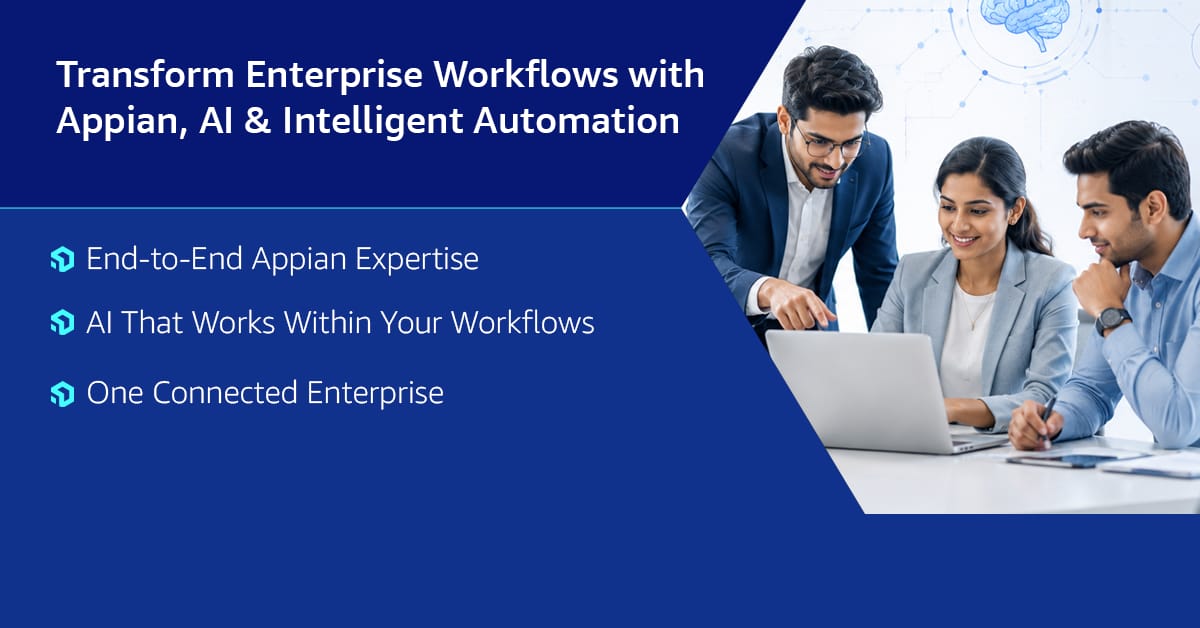 Transform Enterprise Workflows with Appian, AI & Intelligent Automation

End-to-End Appian Expertise

AI That Works Within Your Workflows

One Connected Enterprise